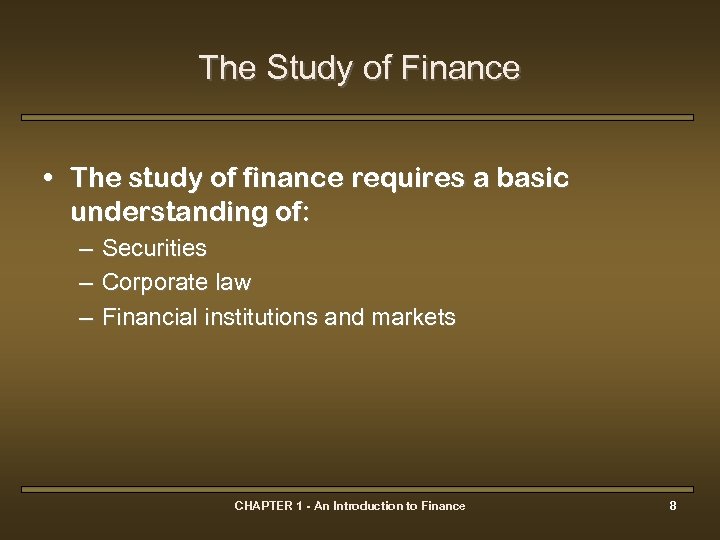 The Study of Finance

• The study of finance requires a basic understanding of:
– Securities
– Corporate law
– Financial institutions and markets

CHAPTER 1 - An Introduction to Finance

8